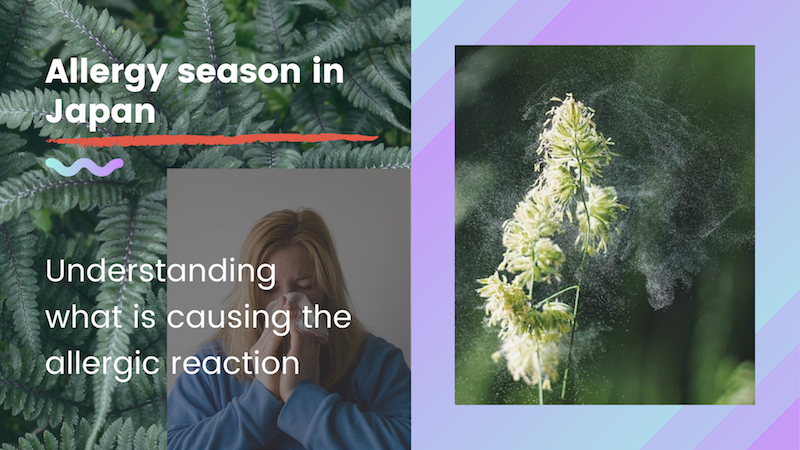 Allergy season in Japan

Understanding what is causing the allergic reaction